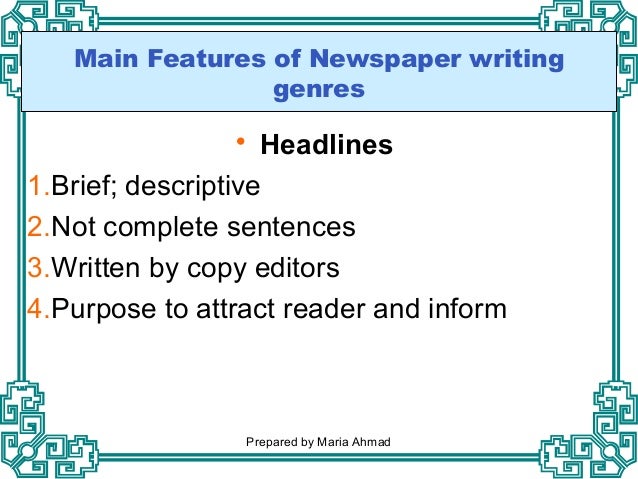 Main Features of Newspaper writing genres

• Headlines

1.Brief; descriptive
2.Not complete sentences
3.Written by copy editors
4.Purpose to attract reader and inform

Prepared by Maria Ahmad